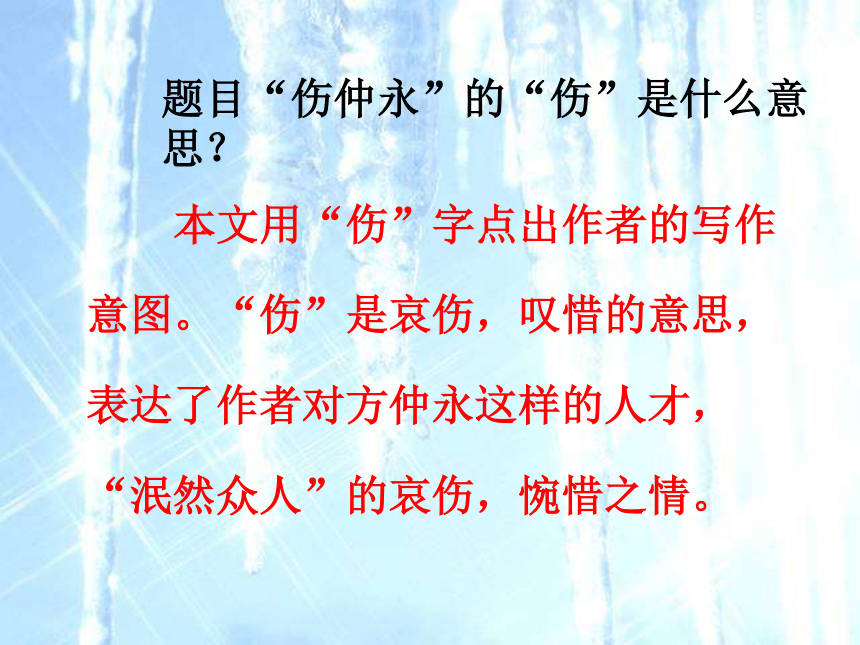 题目“伤仲永”的“伤”是什么意思？

本文用“伤”字点出作者的写作意图。“伤”是哀伤，叹惜的意思，表达了作者对方仲永这样的人才，“泯然众人”的哀伤，惋惜之情。